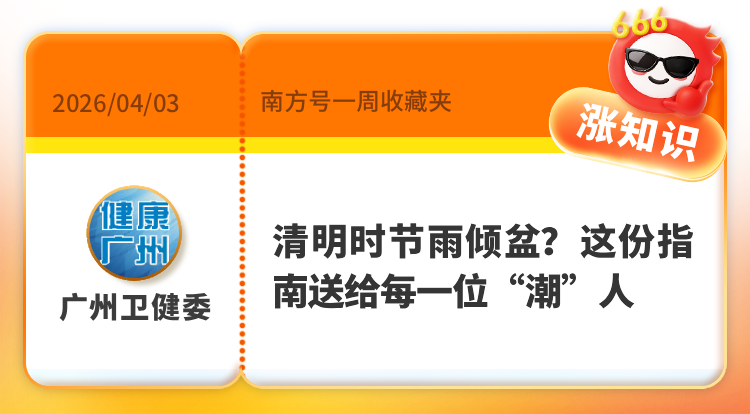 2026/04/03

南方号一周收藏夹

666

涨知识

健康广州

广州卫健委

清明时节雨倾盆？这份指南送给每一位“潮”人